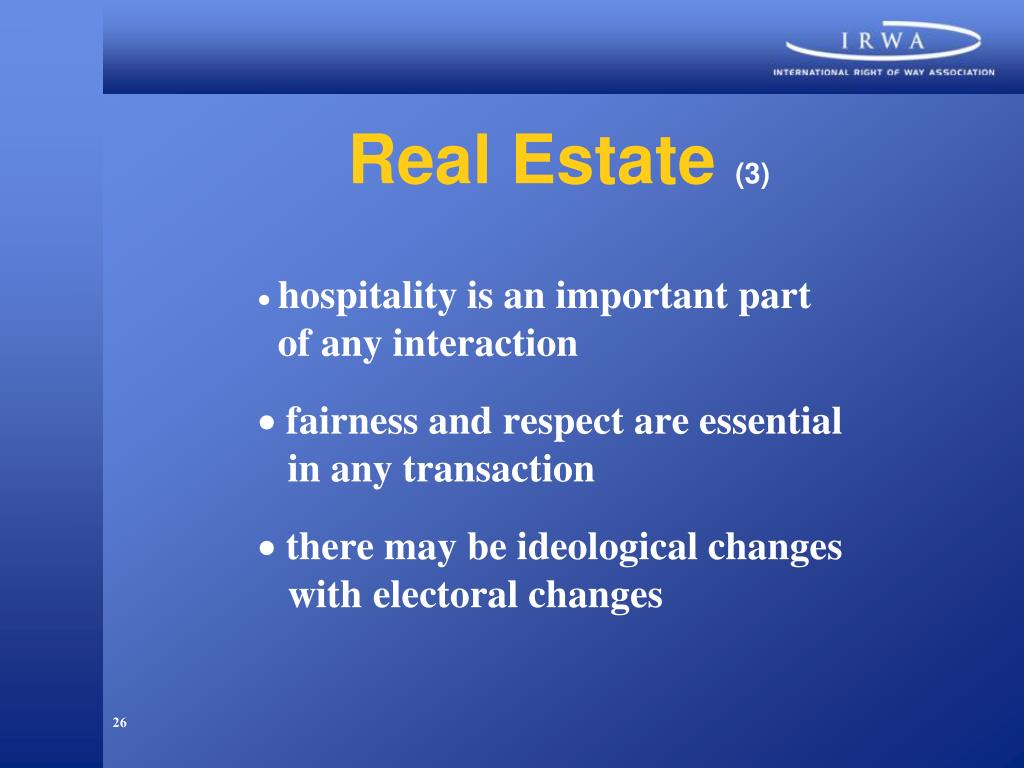 IRWA
INTERNATIONAL RIGHT OF WAY ASSOCIATION

Real Estate (3)

• hospitality is an important part of any interaction

• fairness and respect are essential in any transaction

• there may be ideological changes with electoral changes

26